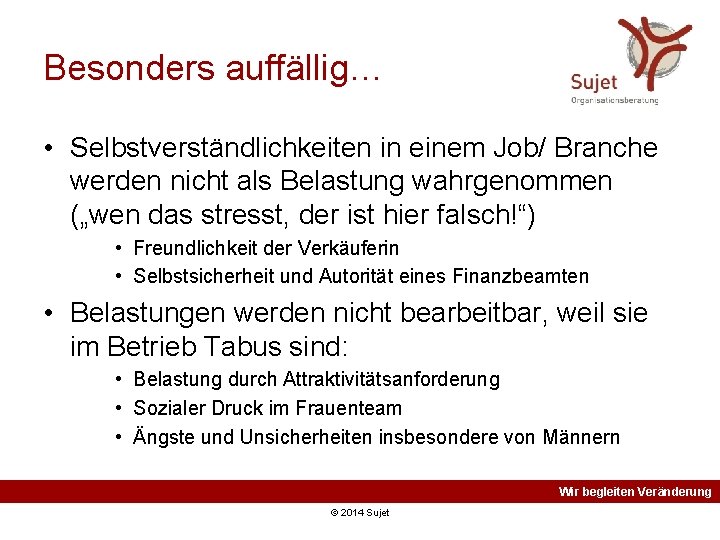 Besonders auffällig…

Sujet
Organisationsberatung

• Selbstverständlichkeiten in einem Job/ Branche werden nicht als Belastung wahrgenommen („wen das stresst, der ist hier falsch!“)
  • Freundlichkeit der Verkäuferin
  • Selbstsicherheit und Autorität eines Finanzbeamten
• Belastungen werden nicht bearbeitbar, weil sie im Betrieb Tabus sind:
  • Belastung durch Attraktivitätsanforderung
  • Sozialer Druck im Frauenteam
  • Ängste und Unsicherheiten insbesondere von Männern

Wir begleiten Veränderung

© 2014 Sujet